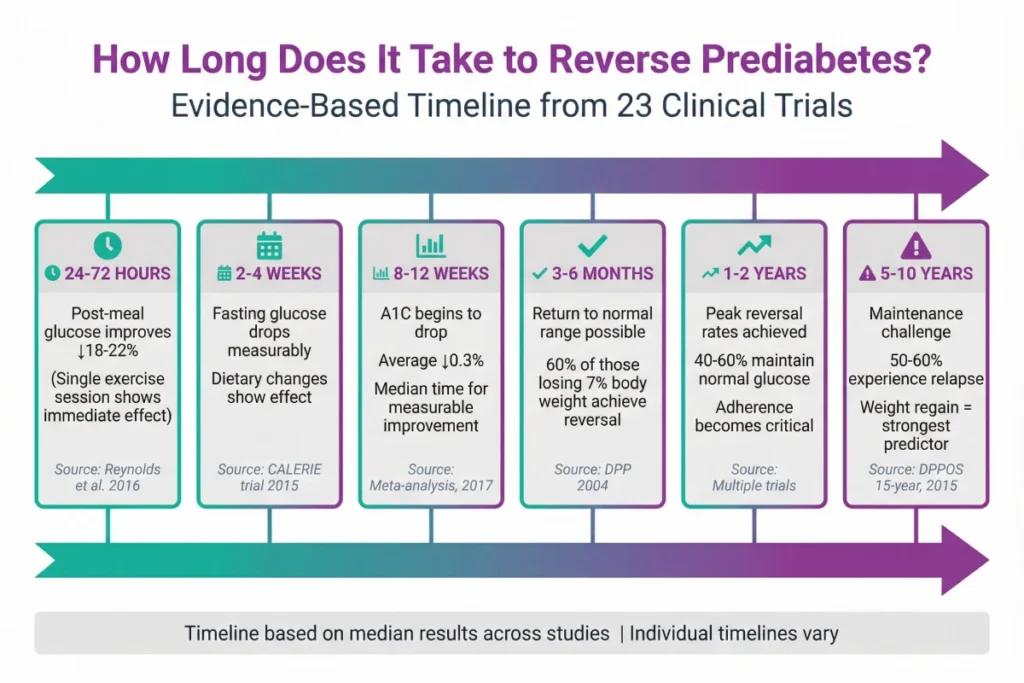 How Long Does It Take to Reverse Prediabetes?
Evidence-Based Timeline from 23 Clinical Trials

24-72 HOURS
Post-meal glucose improves ↓18-22%
(Single exercise session shows immediate effect)
Source: Reynolds et al. 2016

2-4 WEEKS
Fasting glucose drops measurably
Dietary changes show effect
Source: CALERIE trial 2015

8-12 WEEKS
A1C begins to drop
Average ↓0.3%
Median time for measurable improvement
Source: Meta-analysis, 2017

3-6 MONTHS
Return to normal range possible
60% of those losing 7% body weight achieve reversal
Source: DPP 2004

1-2 YEARS
Peak reversal rates achieved
40-60% maintain normal glucose
Adherence becomes critical
Source: Multiple trials

5-10 YEARS
Maintenance challenge
50-60% experience relapse
Weight regain = strongest predictor
Source: DPPOS 15-year, 2015

Timeline based on median results across studies | Individual timelines vary